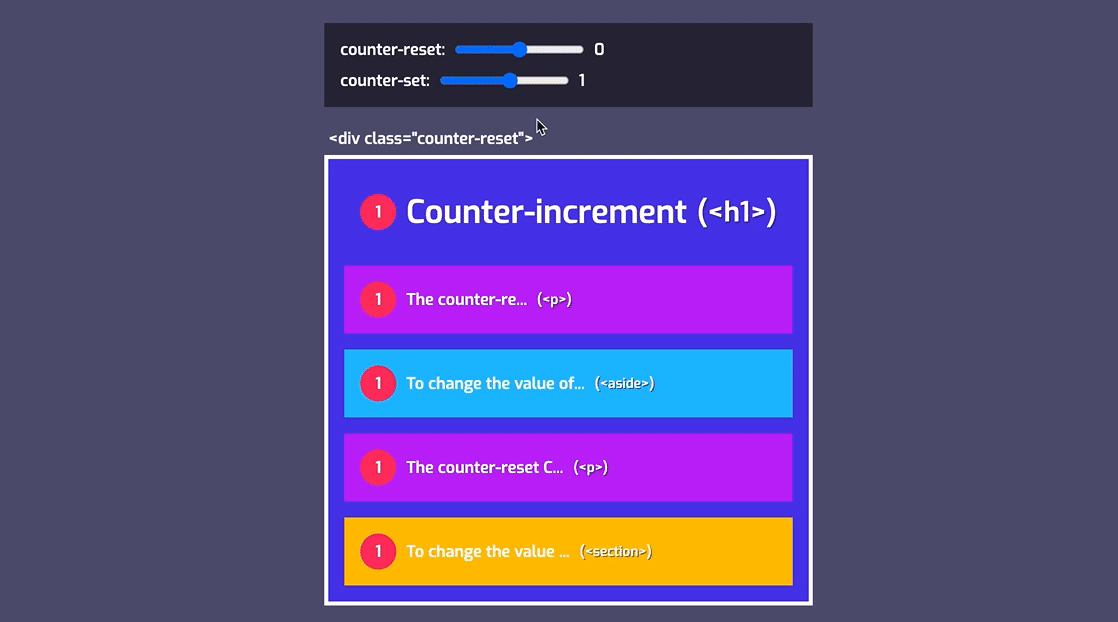 counter-reset: 0
counter-set: 1

<div class="counter-reset">

1 Counter-increment (<h1>)

1 The counter-re... (<p>)

1 To change the value of... (<aside>)

1 The counter-reset C... (<p>)

1 To change the value ... (<section>)